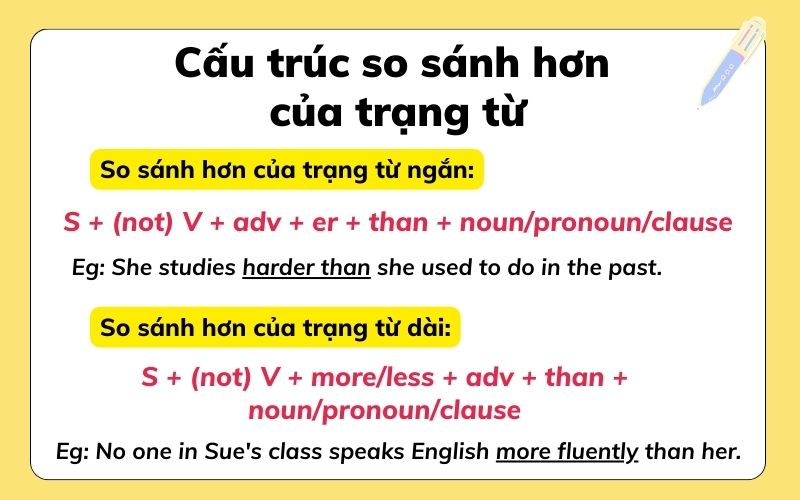 Cấu trúc so sánh hơn của trạng từ

So sánh hơn của trạng từ ngắn:

S + (not) V + adv + er + than + noun/pronoun/clause

Eg: She studies harder than she used to do in the past.

So sánh hơn của trạng từ dài:

S + (not) V + more/less + adv + than + noun/pronoun/clause

Eg: No one in Sue's class speaks English more fluently than her.